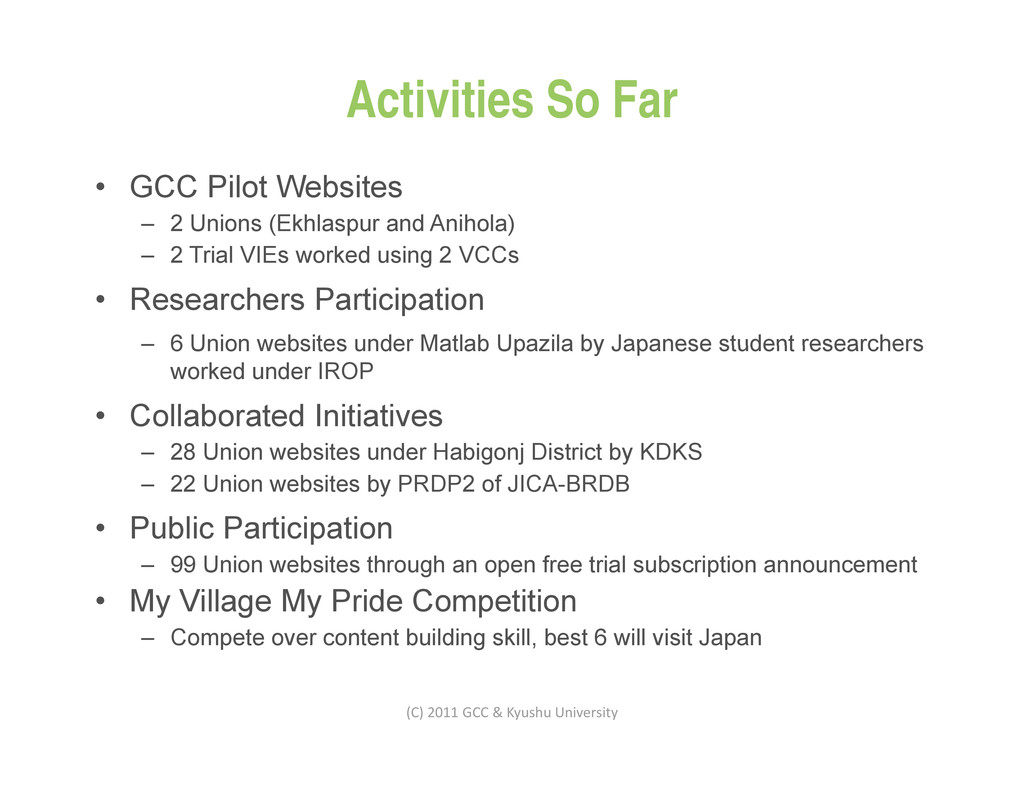 Activities So Far

• GCC Pilot Websites
– 2 Unions (Ekhlaspur and Anihola)
– 2 Trial VIEs worked using 2 VCCs

• Researchers Participation
– 6 Union websites under Matlab Upazila by Japanese student researchers worked under IROP

• Collaborated Initiatives
– 28 Union websites under Habigonj District by KDKS
– 22 Union websites by PRDP2 of JICA-BRDB

• Public Participation
– 99 Union websites through an open free trial subscription announcement

• My Village My Pride Competition
– Compete over content building skill, best 6 will visit Japan

(C) 2011 GCC & Kyushu University